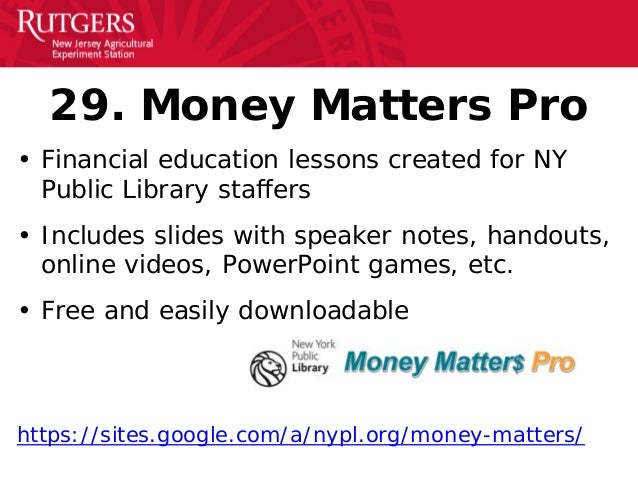 RUTGERS
New Jersey Agricultural
Experiment Station

29. Money Matters Pro

• Financial education lessons created for NY Public Library staffers

• Includes slides with speaker notes, handouts, online videos, PowerPoint games, etc.

• Free and easily downloadable

New York
Public
Library

Money Matter$ Pro

https://sites.google.com/a/nypl.org/money-matters/